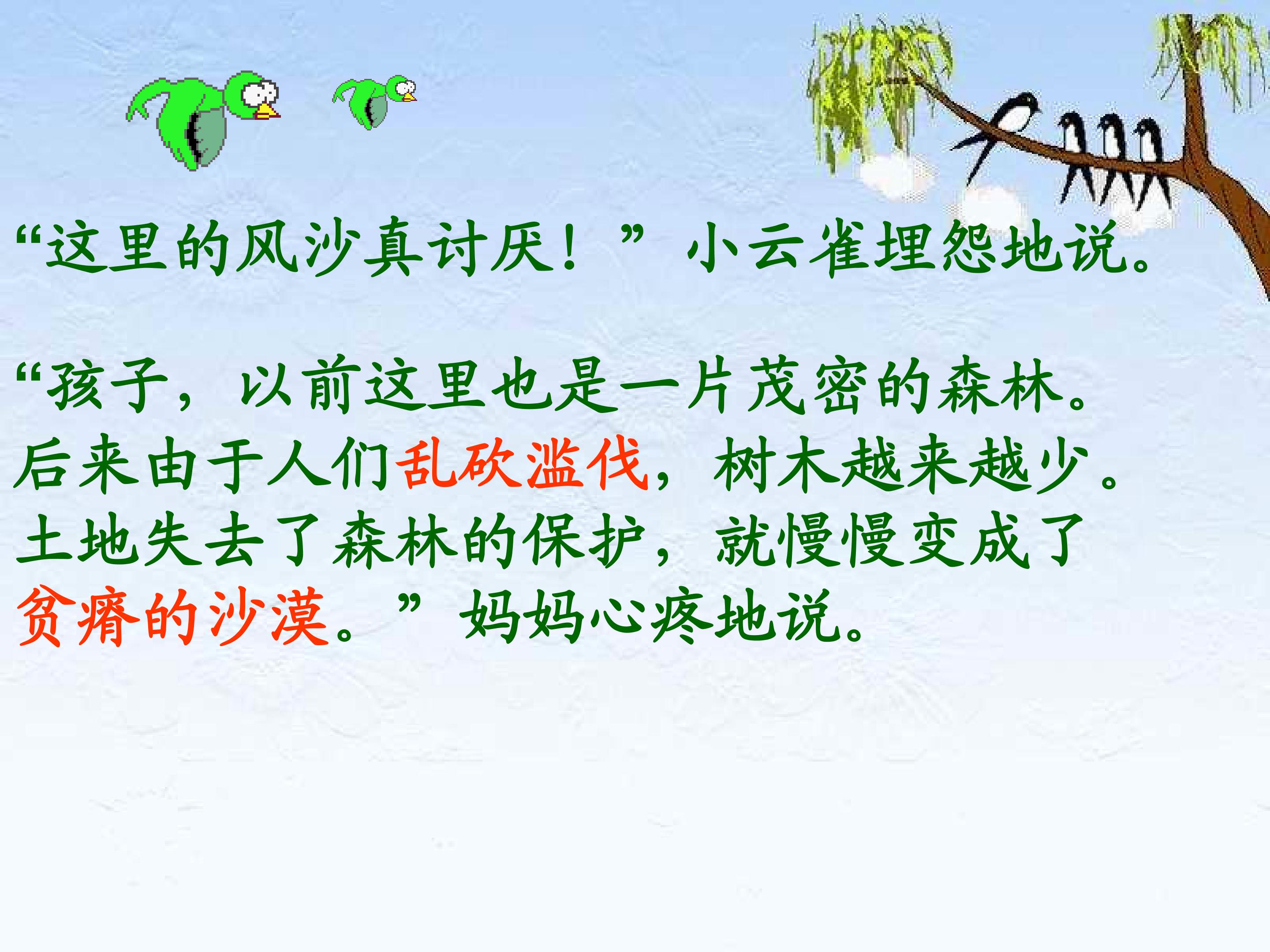 “这里的风沙真讨厌！”小云雀埋怨地说。

“孩子，以前这里也是一片茂密的森林。后来由于人们乱砍滥伐，树木越来越少。土地失去了森林的保护，就慢慢变成了贫瘠的沙漠。”妈妈心疼地说。